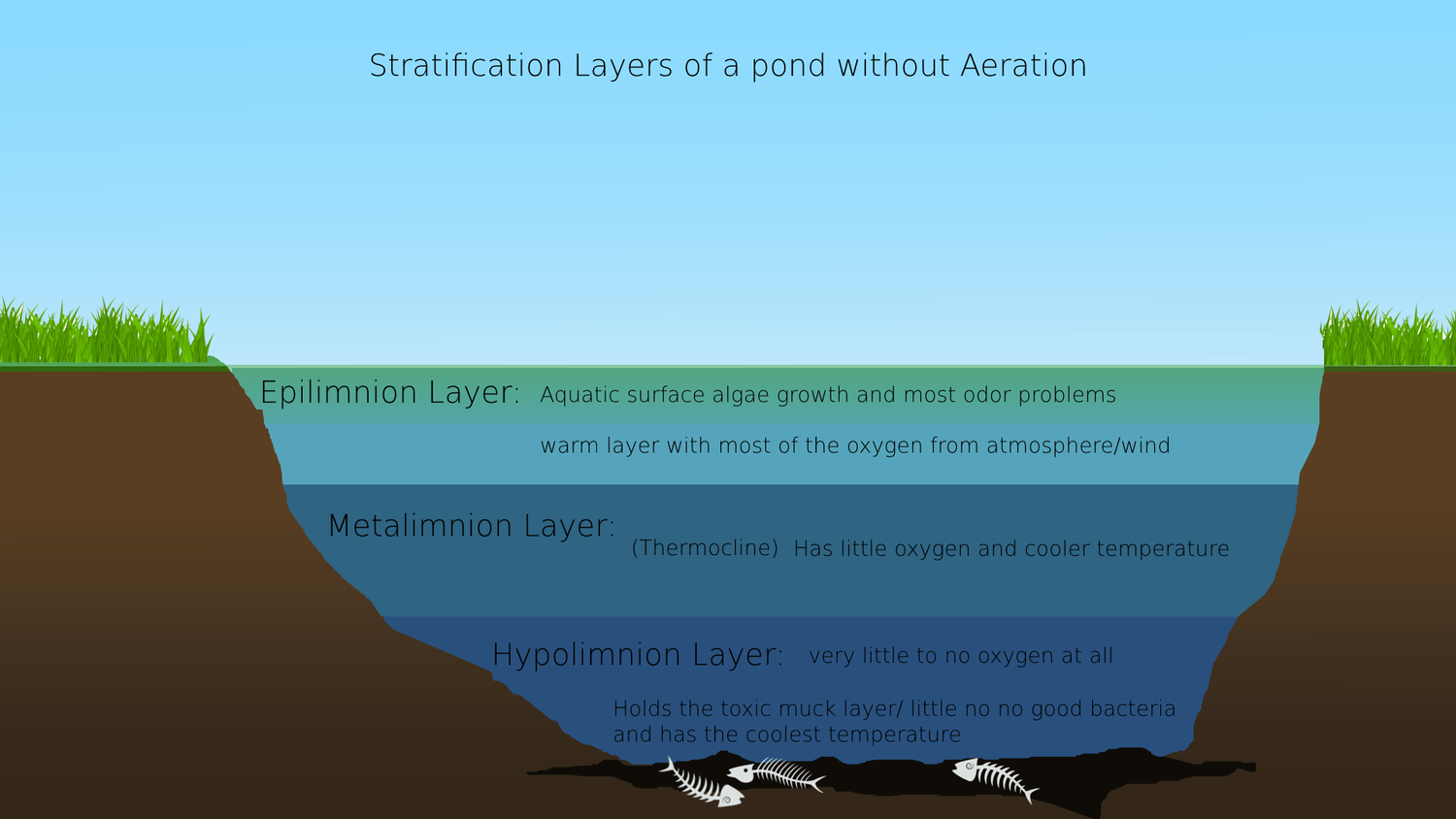 Stratification Layers of a pond without Aeration

Epilimnion Layer: Aquatic surface algae growth and most odor problems

warm layer with most of the oxygen from atmosphere/wind

Metalimnion Layer: (Thermocline) Has little oxygen and cooler temperature

Hypolimnion Layer: very little to no oxygen at all

Holds the toxic muck layer/ little no no good bacteria and has the coolest temperature